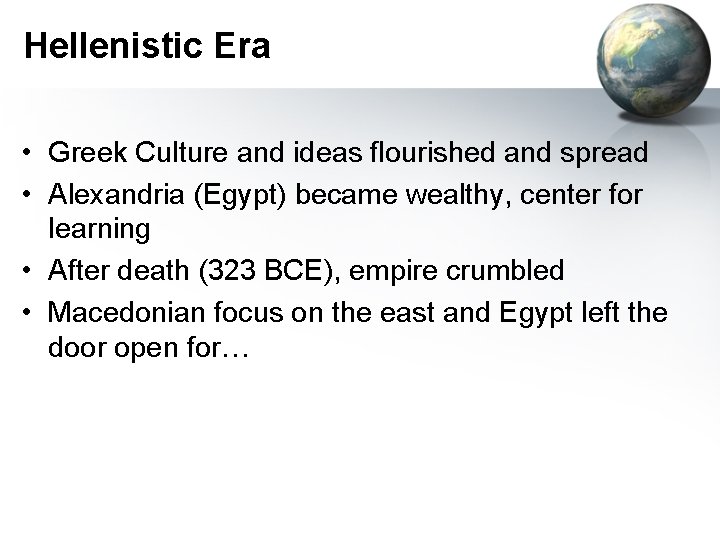 Hellenistic Era

• Greek Culture and ideas flourished and spread
• Alexandria (Egypt) became wealthy, center for learning
• After death (323 BCE), empire crumbled
• Macedonian focus on the east and Egypt left the door open for…